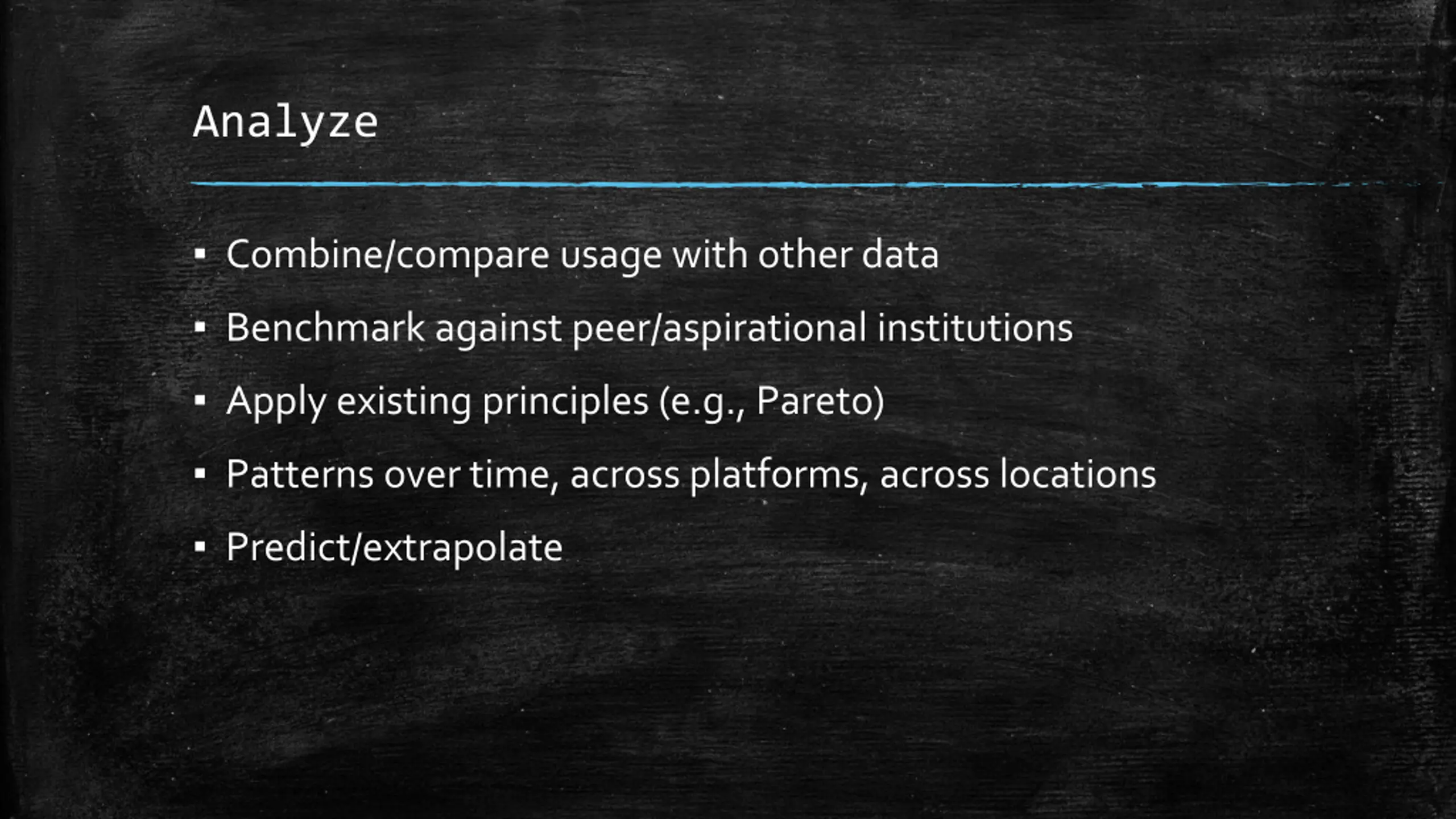 Analyze

▪ Combine/compare usage with other data

▪ Benchmark against peer/aspirational institutions

▪ Apply existing principles (e.g., Pareto)

▪ Patterns over time, across platforms, across locations

▪ Predict/extrapolate